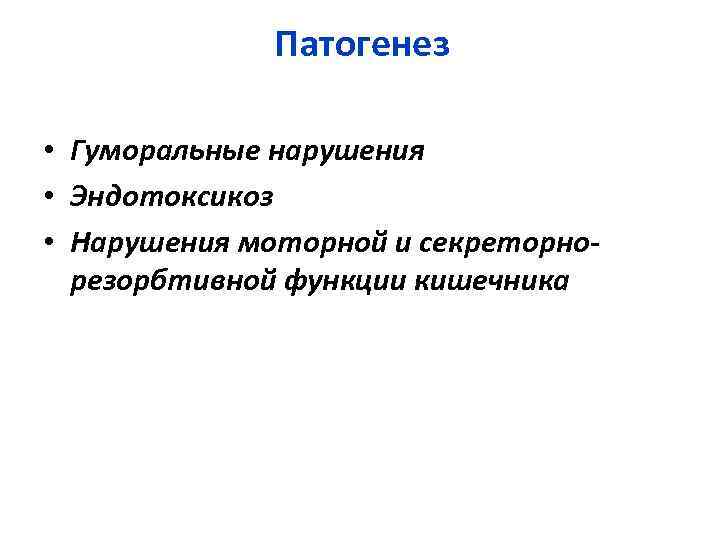 Патогенез

• Гуморальные нарушения
• Эндотоксикоз
• Нарушения моторной и секреторно-резорбтивной функции кишечника